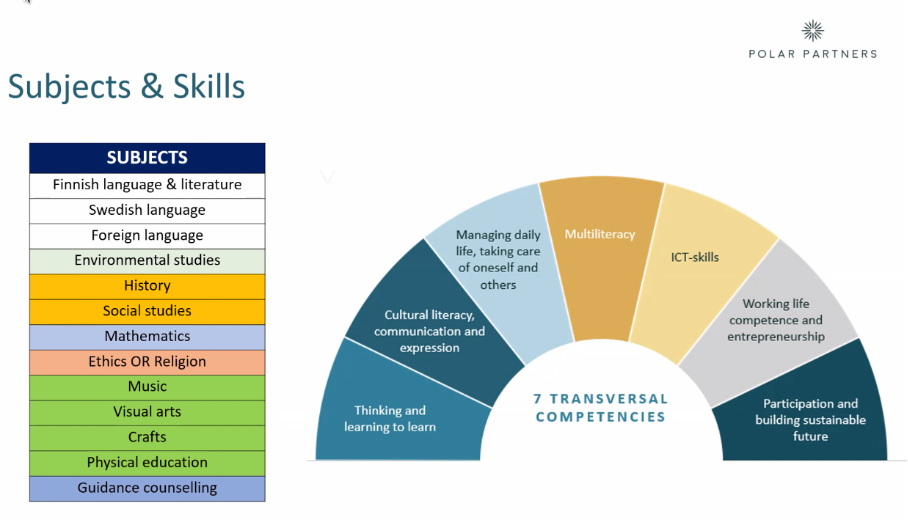 POLAR PARTNERS

Subjects & Skills

| SUBJECTS |
|---|
| Finnish language & literature |
| Swedish language |
| Foreign language |
| Environmental studies |
| History |
| Social studies |
| Mathematics |
| Ethics OR Religion |
| Music |
| Visual arts |
| Crafts |
| Physical education |
| Guidance counselling |

Thinking and learning to learn

Cultural literacy, communication and expression

Managing daily life, taking care of oneself and others

Multiliteracy

ICT-skills

Working life competence and entrepreneurship

Participation and building sustainable future

7 TRANSVERSAL COMPETENCIES